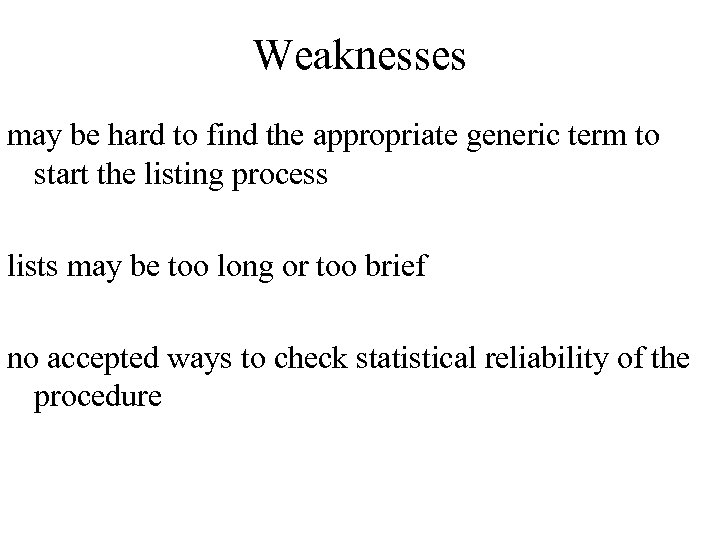 Weaknesses

may be hard to find the appropriate generic term to start the listing process

lists may be too long or too brief

no accepted ways to check statistical reliability of the procedure